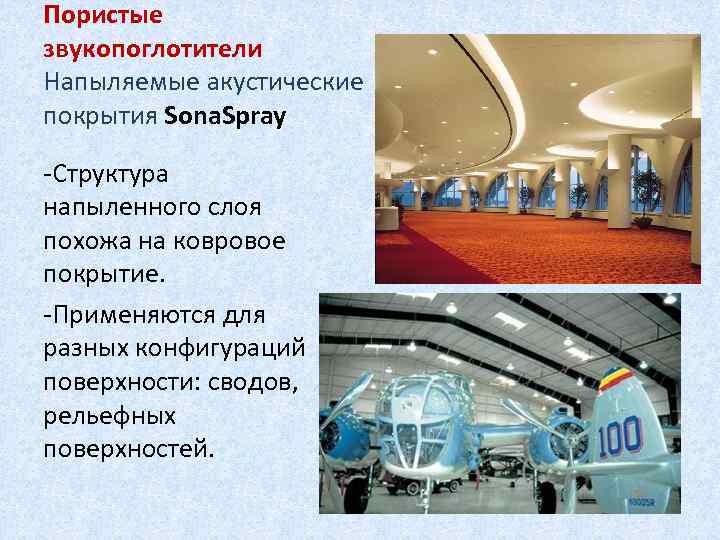 Пористые звукопоглотители
Напыляемые акустические покрытия SonaSpray

-Структура напыленного слоя похожа на ковровое покрытие.

-Применяются для разных конфигураций поверхности: сводов, рельефных поверхностей.

100